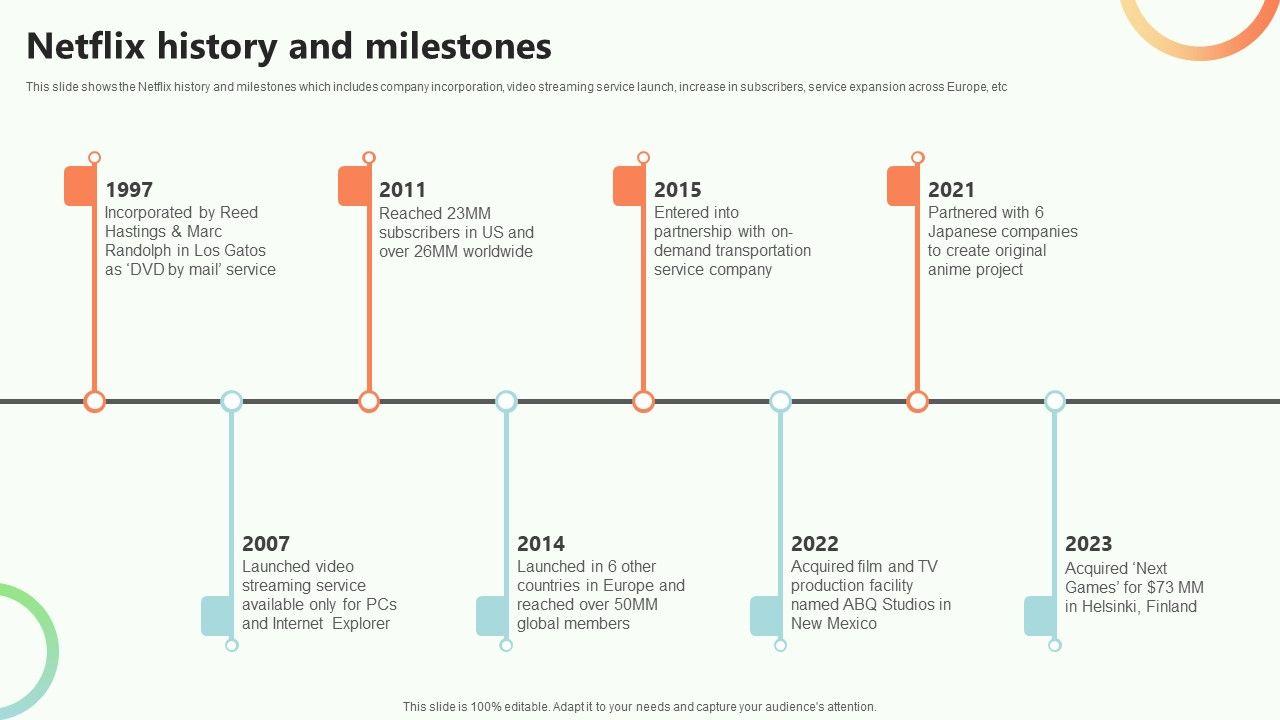 Netflix history and milestones

This slide shows the Netflix history and milestones which includes company incorporation, video streaming service launch, increase in subscribers, service expansion across Europe, etc

1997
Incorporated by Reed Hastings & Marc Randolph in Los Gatos as 'DVD by mail' service

2011
Reached 23MM subscribers in US and over 26MM worldwide

2015
Entered into partnership with on-demand transportation service company

2021
Partnered with 6 Japanese companies to create original anime project

2007
Launched video streaming service available only for PCs and Internet Explorer

2014
Launched in 6 other countries in Europe and reached over 50MM global members

2022
Acquired film and TV production facility named ABQ Studios in New Mexico

2023
Acquired 'Next Games' for $73 MM in Helsinki, Finland

This slide is 100% editable. Adapt it to your needs and capture your audience's attention.